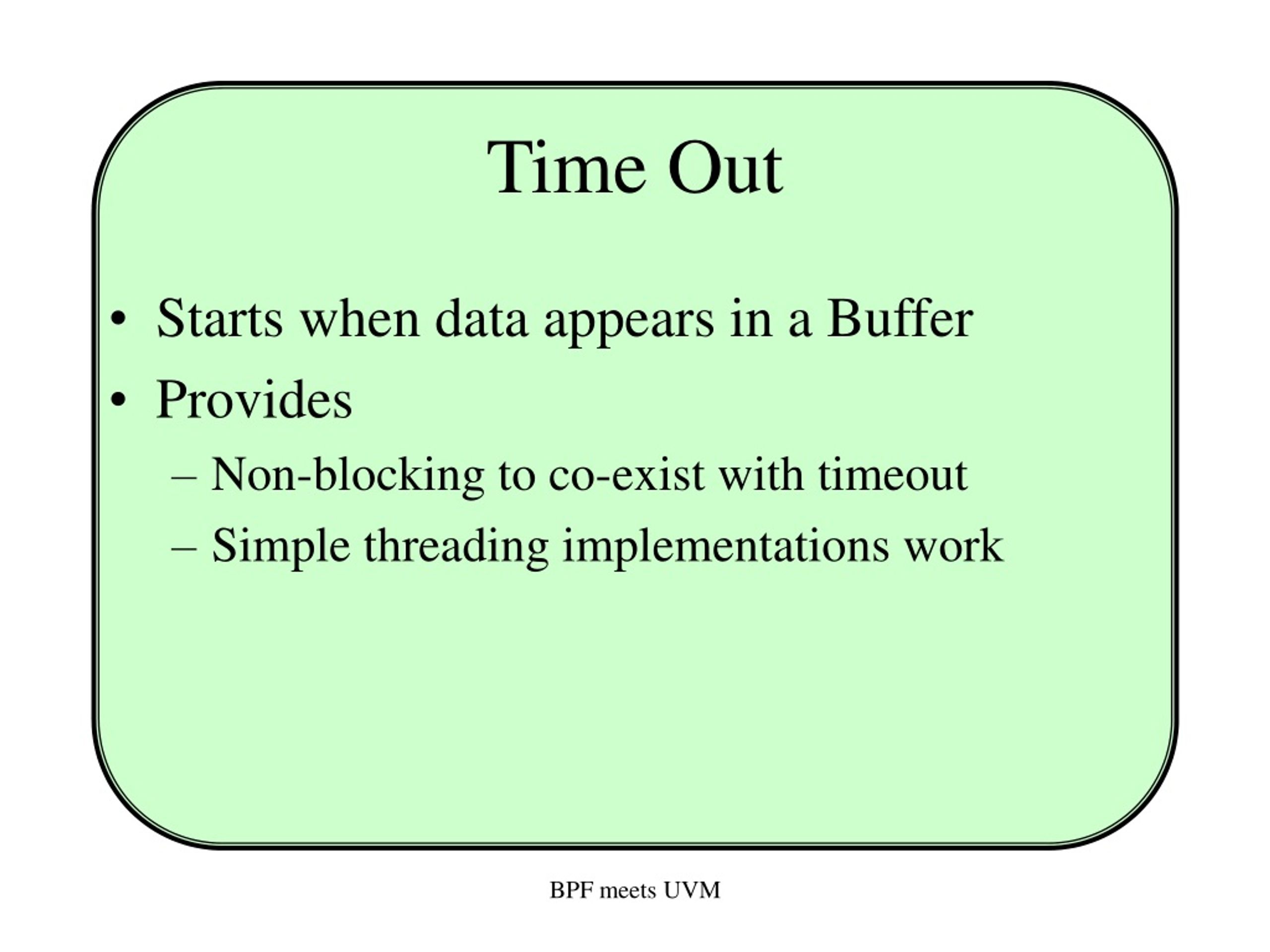 Time Out

• Starts when data appears in a Buffer
• Provides
– Non-blocking to co-exist with timeout
– Simple threading implementations work

BPF meets UVM